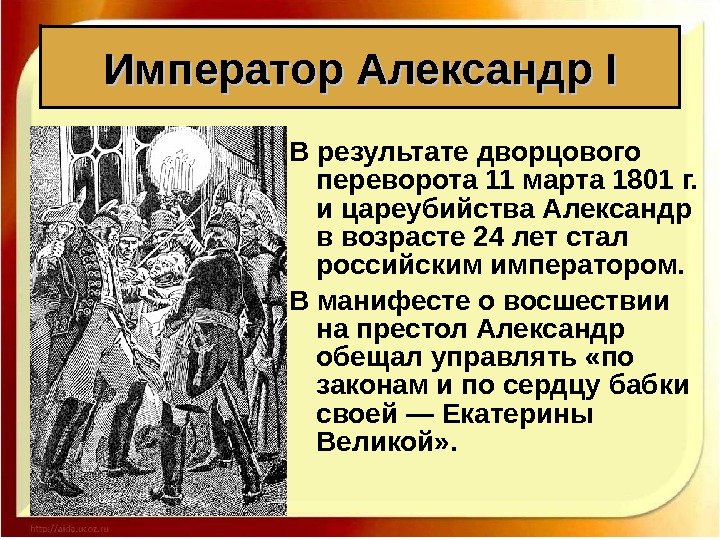 Император Александр I

В результате дворцового переворота 11 марта 1801 г. и цареубийства Александр в возрасте 24 лет стал российским императором.

В манифесте о восшествии на престол Александр обещал управлять «по законам и по сердцу бабки своей — Екатерины Великой».

http://aida.ucoz.ru